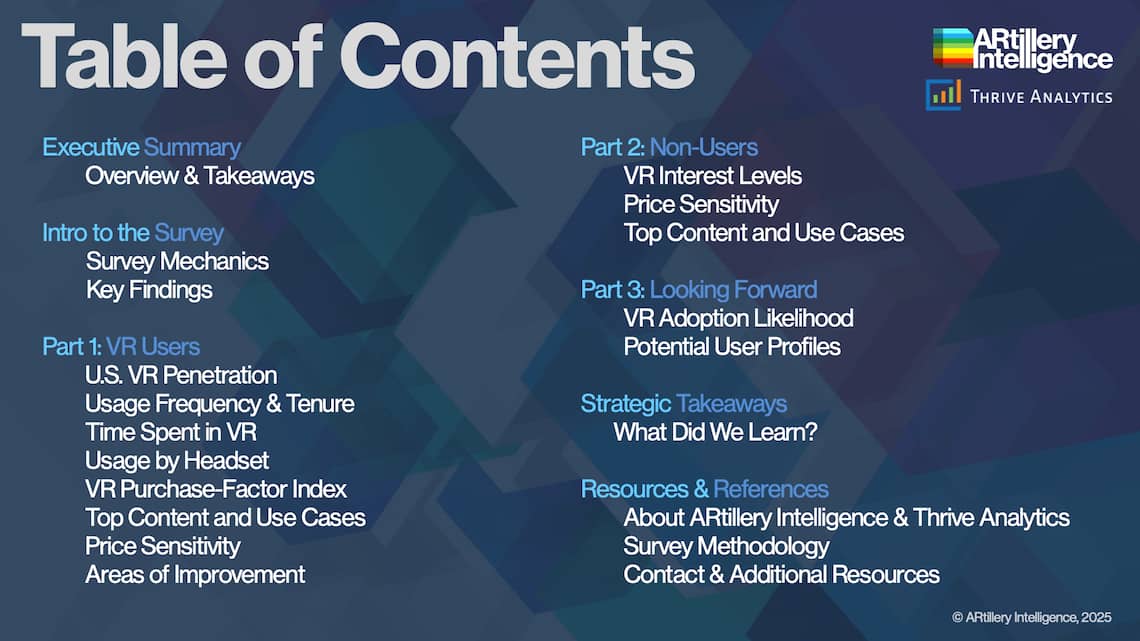 Table of Contents

ARtillery Intelligence
THRIVE ANALYTICS

Executive Summary
Overview & Takeaways

Intro to the Survey
Survey Mechanics
Key Findings

Part 1: VR Users
U.S. VR Penetration
Usage Frequency & Tenure
Time Spent in VR
Usage by Headset
VR Purchase-Factor Index
Top Content and Use Cases
Price Sensitivity
Areas of Improvement

Part 2: Non-Users
VR Interest Levels
Price Sensitivity
Top Content and Use Cases

Part 3: Looking Forward
VR Adoption Likelihood
Potential User Profiles

Strategic Takeaways
What Did We Learn?

Resources & References
About ARtillery Intelligence & Thrive Analytics
Survey Methodology
Contact & Additional Resources

© ARtillery Intelligence, 2025